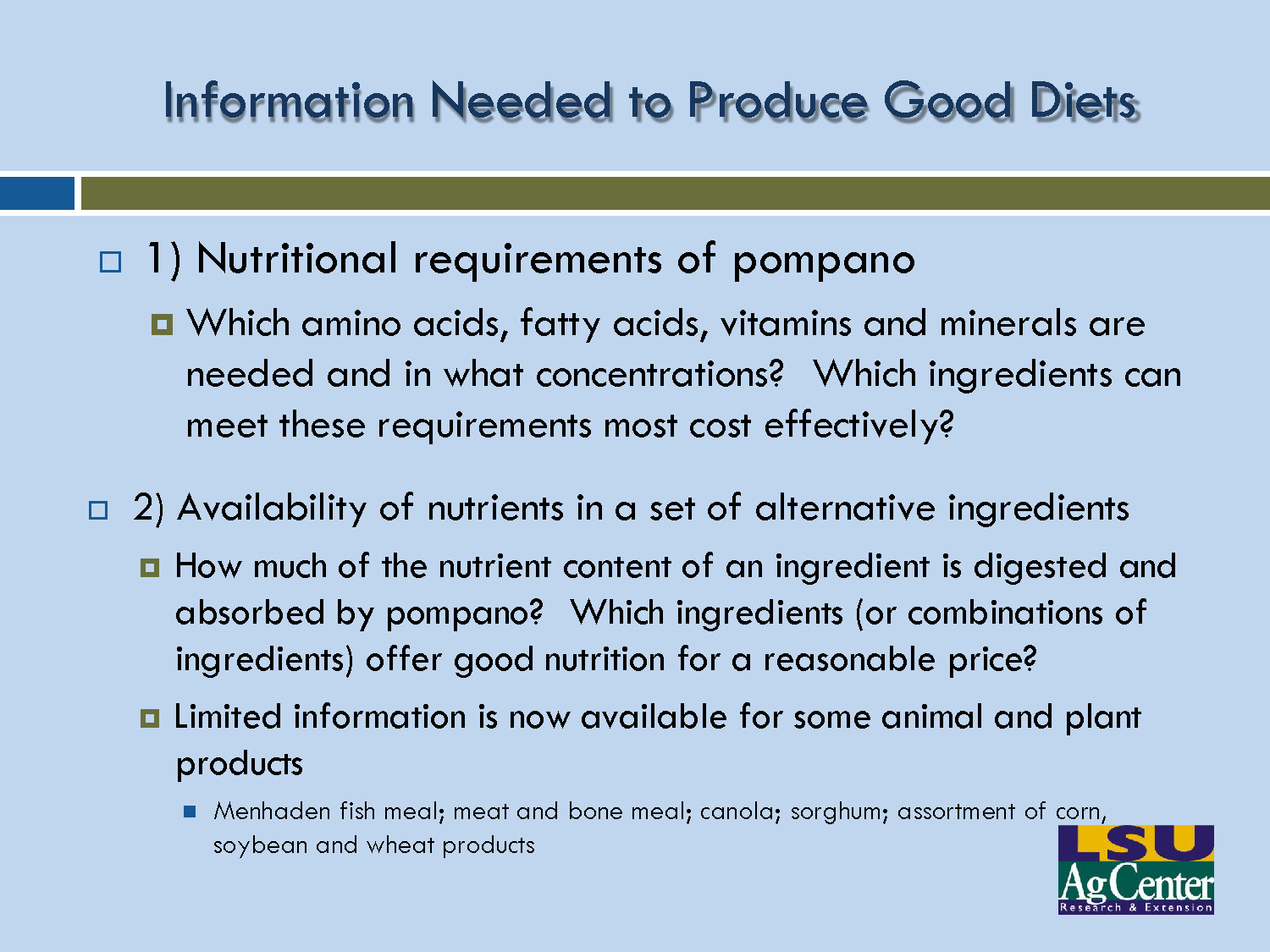 Information Needed to Produce Good Diets

1) Nutritional requirements of pompano

Which amino acids, fatty acids, vitamins and minerals are needed and in what concentrations? Which ingredients can meet these requirements most cost effectively?

2) Availability of nutrients in a set of alternative ingredients

How much of the nutrient content of an ingredient is digested and absorbed by pompano? Which ingredients (or combinations of ingredients) offer good nutrition for a reasonable price?

Limited information is now available for some animal and plant products

Menhaden fish meal; meat and bone meal; canola; sorghum; assortment of corn, soybean and wheat products

LSU AgCenter Research & Extension